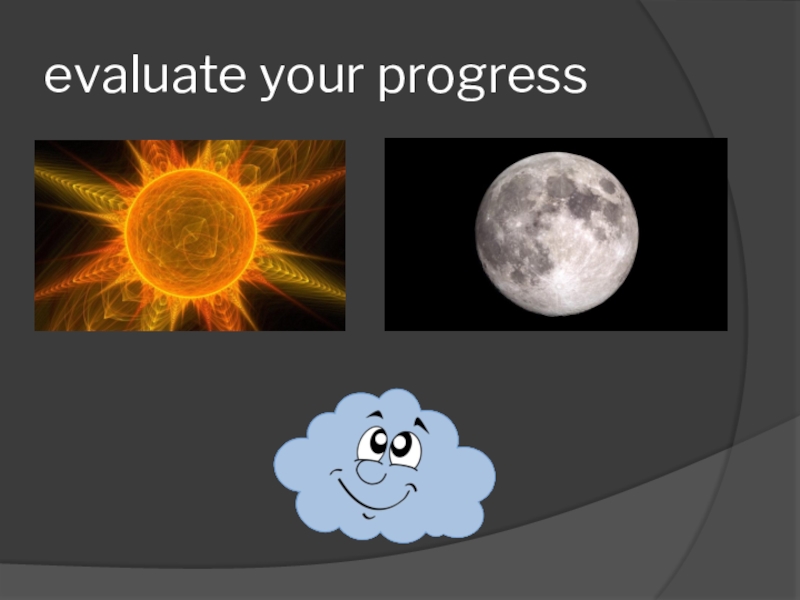 evaluate your progress